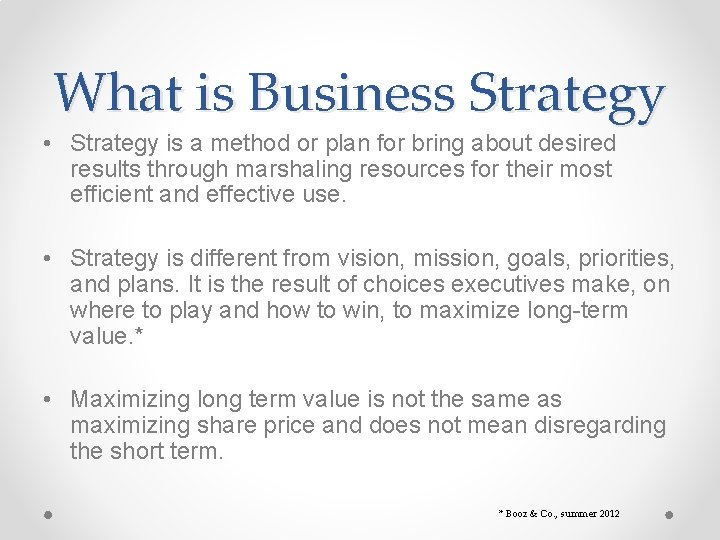 What is Business Strategy

• Strategy is a method or plan for bring about desired results through marshaling resources for their most efficient and effective use.

• Strategy is different from vision, mission, goals, priorities, and plans. It is the result of choices executives make, on where to play and how to win, to maximize long-term value.*

• Maximizing long term value is not the same as maximizing share price and does not mean disregarding the short term.

* Booz & Co., summer 2012